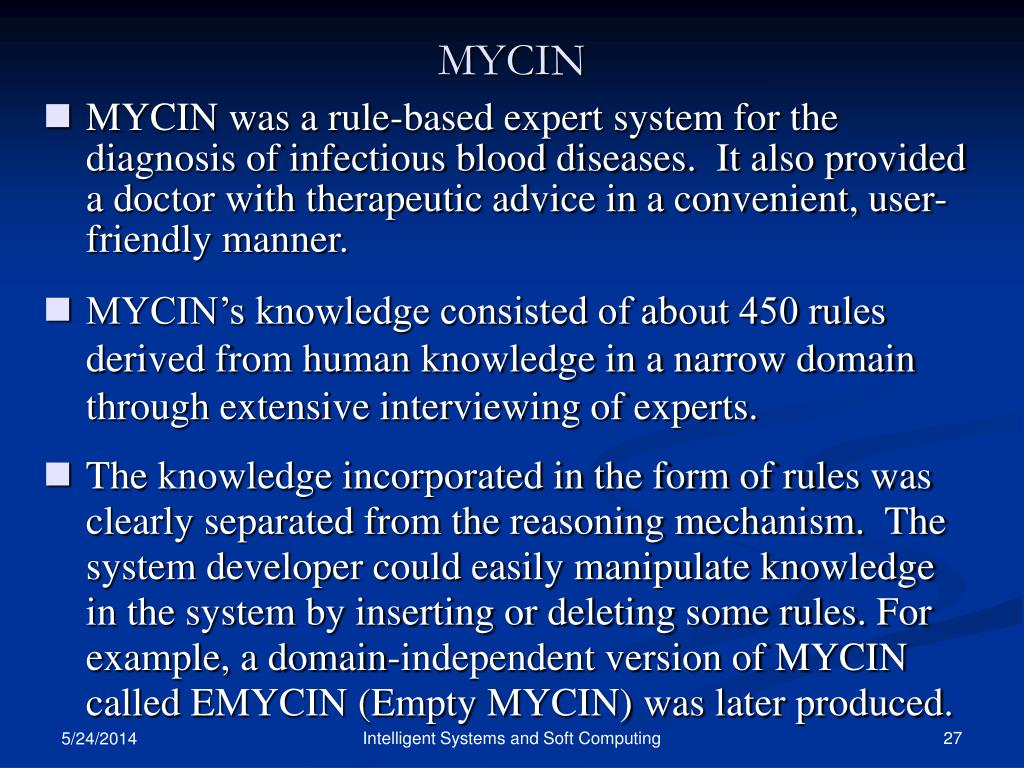 MYCIN

MYCIN was a rule-based expert system for the diagnosis of infectious blood diseases. It also provided a doctor with therapeutic advice in a convenient, user-friendly manner.

MYCIN's knowledge consisted of about 450 rules derived from human knowledge in a narrow domain through extensive interviewing of experts.

The knowledge incorporated in the form of rules was clearly separated from the reasoning mechanism. The system developer could easily manipulate knowledge in the system by inserting or deleting some rules. For example, a domain-independent version of MYCIN called EMYCIN (Empty MYCIN) was later produced.

5/24/2014 Intelligent Systems and Soft Computing 27